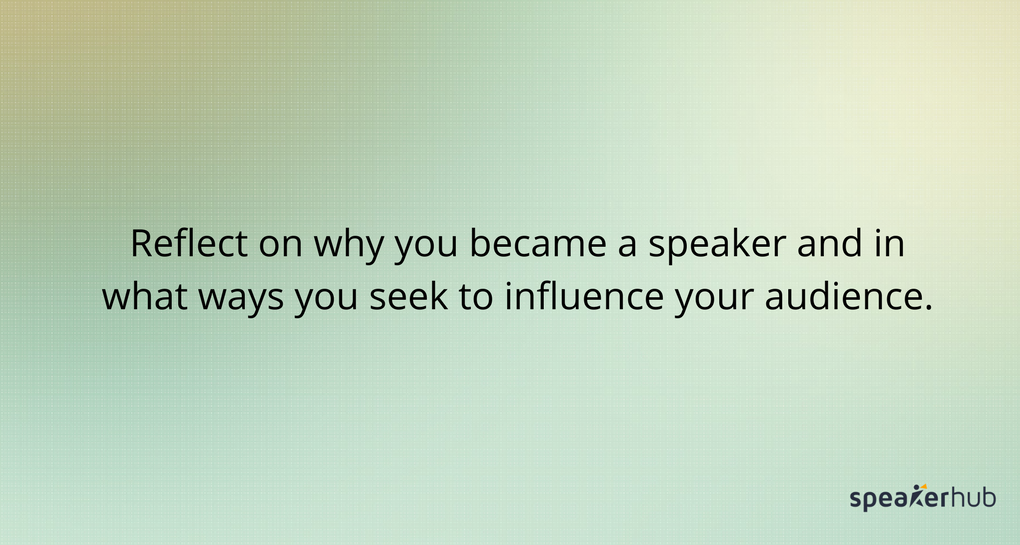 Reflect on why you became a speaker and in what ways you seek to influence your audience.

speakerhub